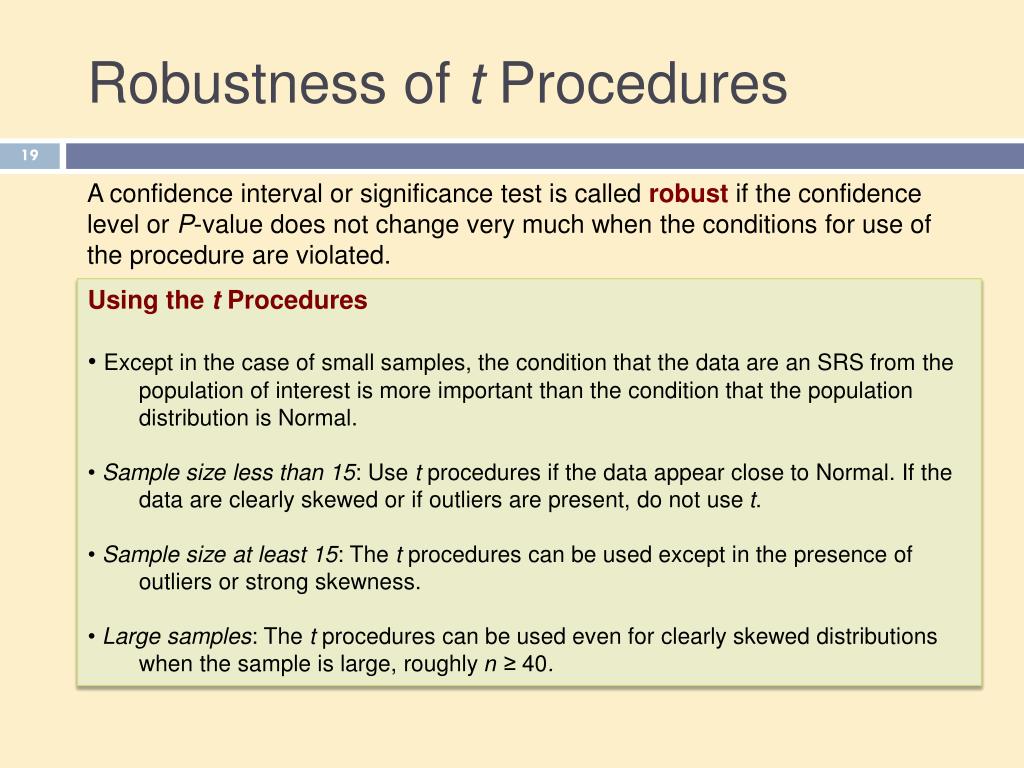 Robustness of t Procedures

19

A confidence interval or significance test is called robust if the confidence level or P-value does not change very much when the conditions for use of the procedure are violated.

Using the t Procedures

• Except in the case of small samples, the condition that the data are an SRS from the population of interest is more important than the condition that the population distribution is Normal.

• Sample size less than 15: Use t procedures if the data appear close to Normal. If the data are clearly skewed or if outliers are present, do not use t.

• Sample size at least 15: The t procedures can be used except in the presence of outliers or strong skewness.

• Large samples: The t procedures can be used even for clearly skewed distributions when the sample is large, roughly $n \geq 40$.